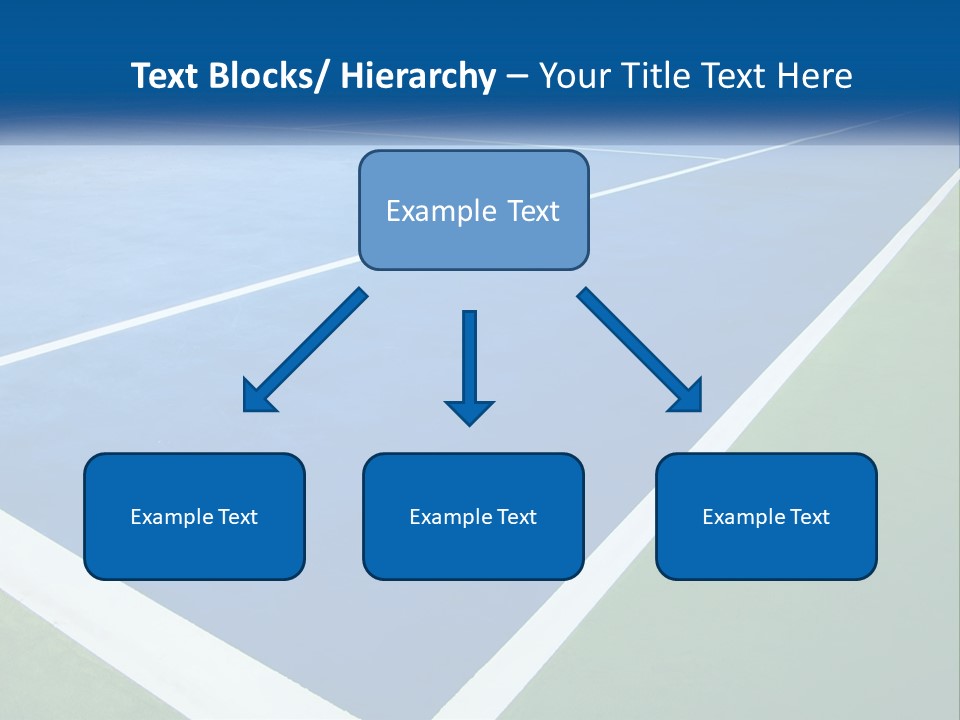 Text Blocks/ Hierarchy – Your Title Text Here

Example Text

Example Text

Example Text

Example Text